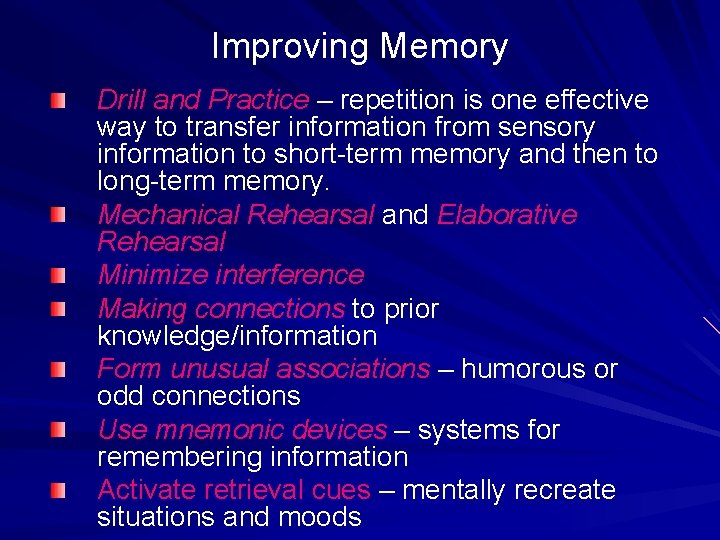 Improving Memory

• Drill and Practice – repetition is one effective way to transfer information from sensory information to short-term memory and then to long-term memory.
• Mechanical Rehearsal and Elaborative Rehearsal
• Minimize interference
• Making connections to prior knowledge/information
• Form unusual associations – humorous or odd connections
• Use mnemonic devices – systems for remembering information
• Activate retrieval cues – mentally recreate situations and moods